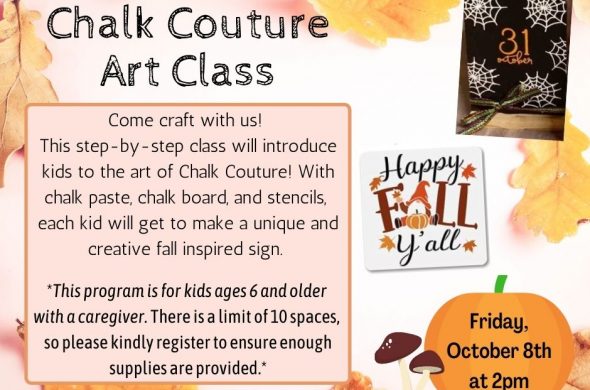 Chalk Couture Art Class

Come craft with us!
This step-by-step class will introduce kids to the art of Chalk Couture! With chalk paste, chalk board, and stencils, each kid will get to make a unique and creative fall inspired sign.

*This program is for kids ages 6 and older with a caregiver. There is a limit of 10 spaces, so please kindly register to ensure enough supplies are provided.*

31 october

Happy FALL Y'all

Friday, October 8th at 2pm